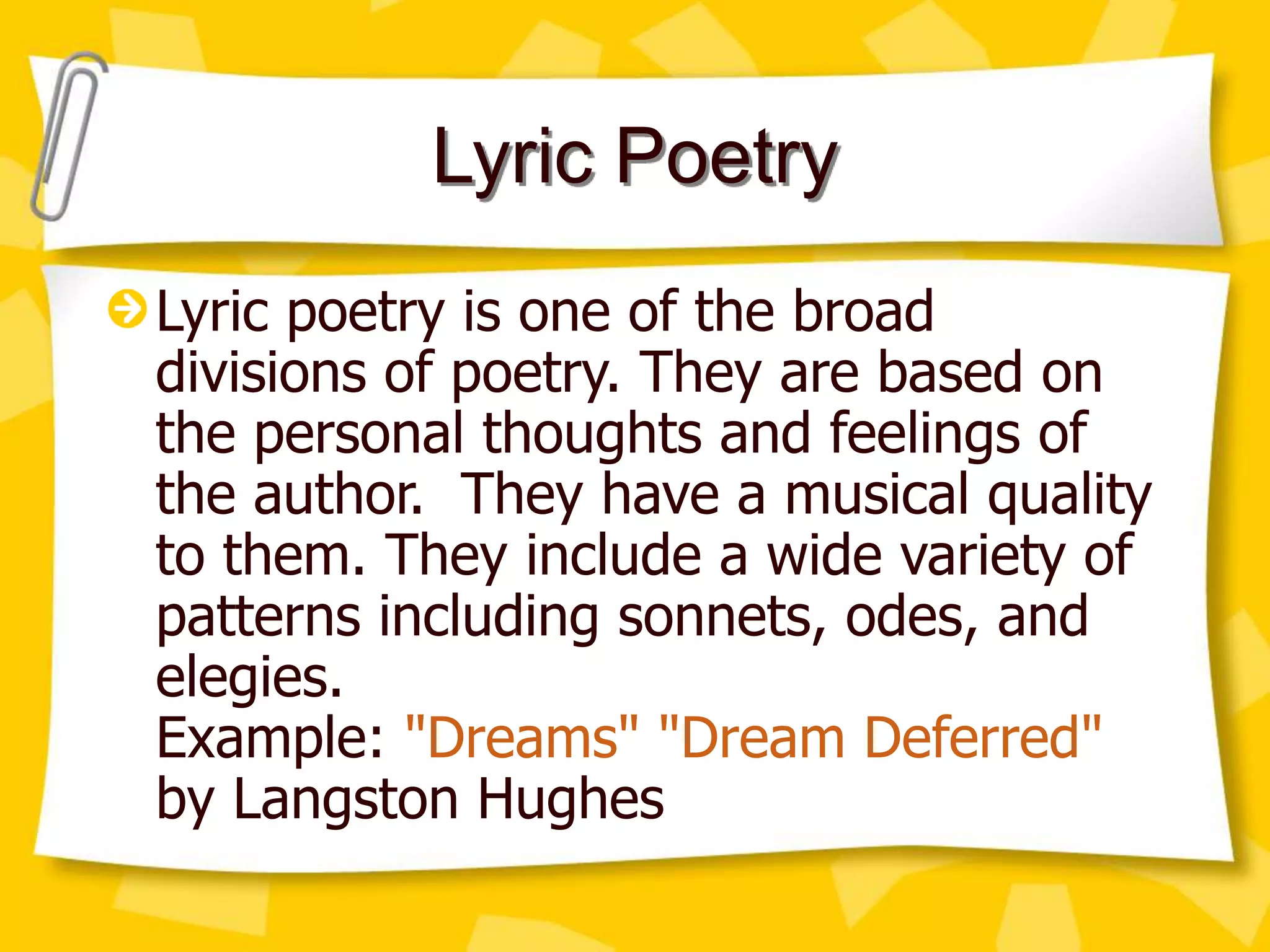 Lyric Poetry

Lyric poetry is one of the broad divisions of poetry. They are based on the personal thoughts and feelings of the author.  They have a musical quality to them. They include a wide variety of patterns including sonnets, odes, and elegies.
Example: "Dreams" "Dream Deferred" by Langston Hughes